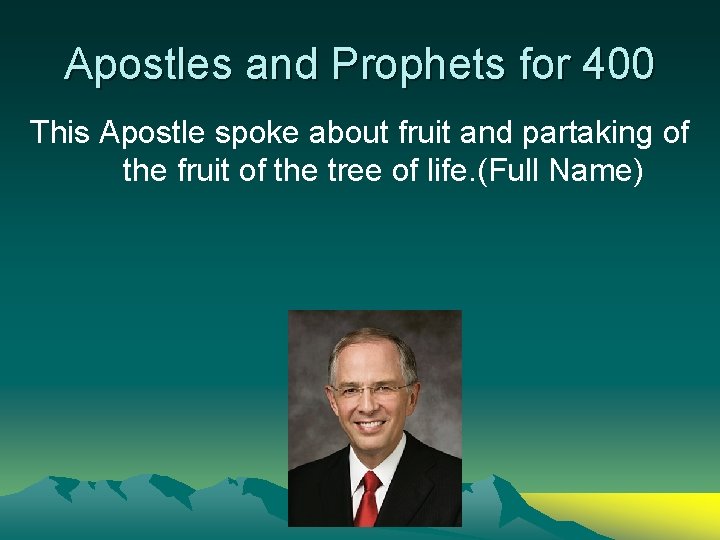 Apostles and Prophets for 400

This Apostle spoke about fruit and partaking of the fruit of the tree of life.(Full Name)